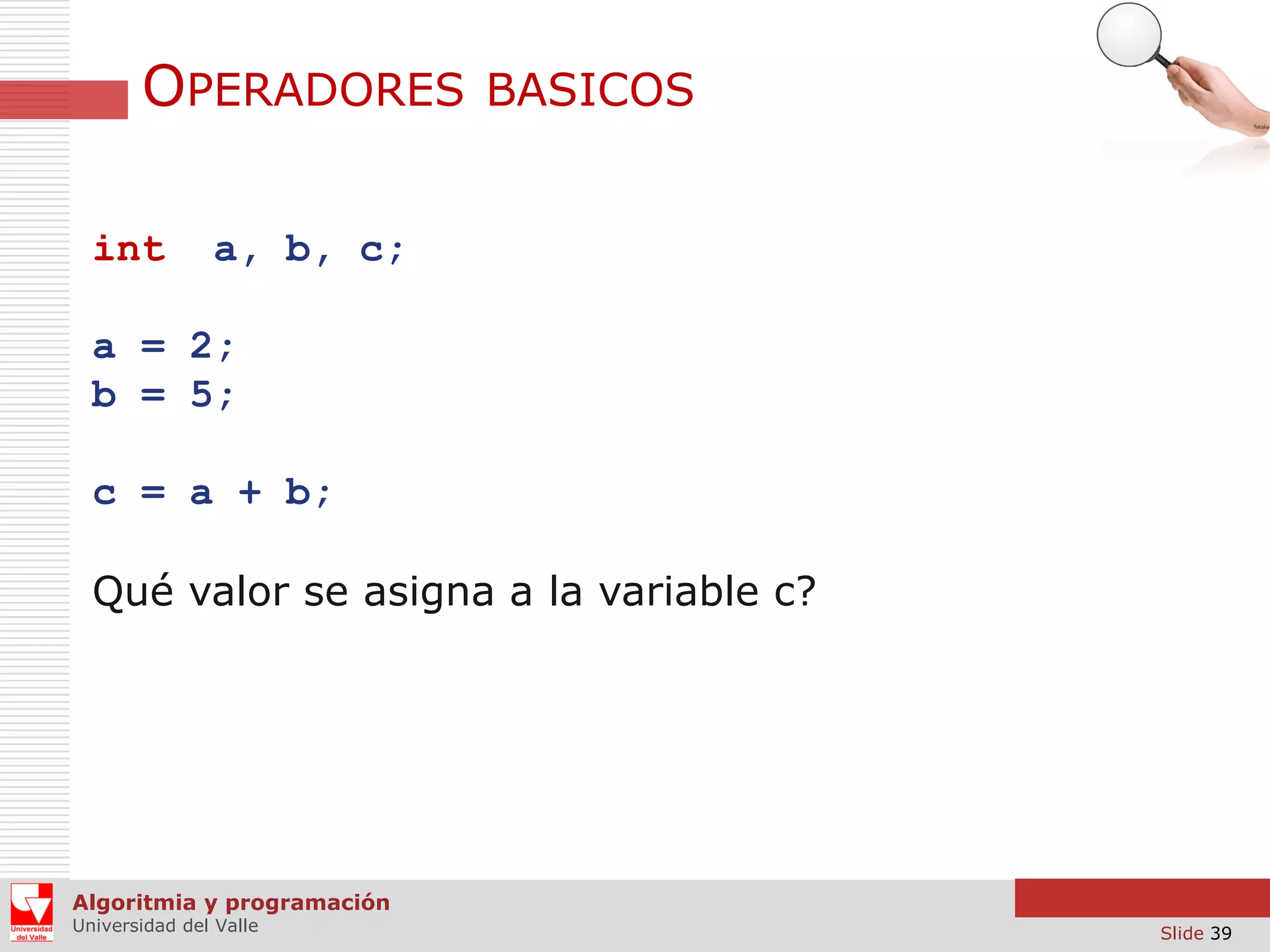 OPERADORES BASICOS

fotolia

int a, b, c;

a = 2;
b = 5;

c = a + b;

Qué valor se asigna a la variable c?

Universidad del Valle

Algoritmia y programación
Universidad del Valle

Slide 39